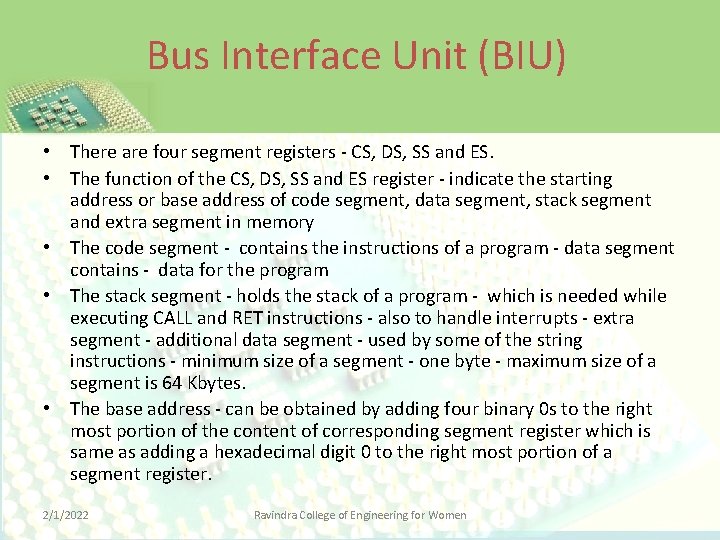 Bus Interface Unit (BIU)

• There are four segment registers - CS, DS, SS and ES.

• The function of the CS, DS, SS and ES register - indicate the starting address or base address of code segment, data segment, stack segment and extra segment in memory

• The code segment - contains the instructions of a program - data segment contains - data for the program

• The stack segment - holds the stack of a program - which is needed while executing CALL and RET instructions - also to handle interrupts - extra segment - additional data segment - used by some of the string instructions - minimum size of a segment - one byte - maximum size of a segment is 64 Kbytes.

• The base address - can be obtained by adding four binary 0s to the right most portion of the content of corresponding segment register which is same as adding a hexadecimal digit 0 to the right most portion of a segment register.

2/1/2022

Ravindra College of Engineering for Women